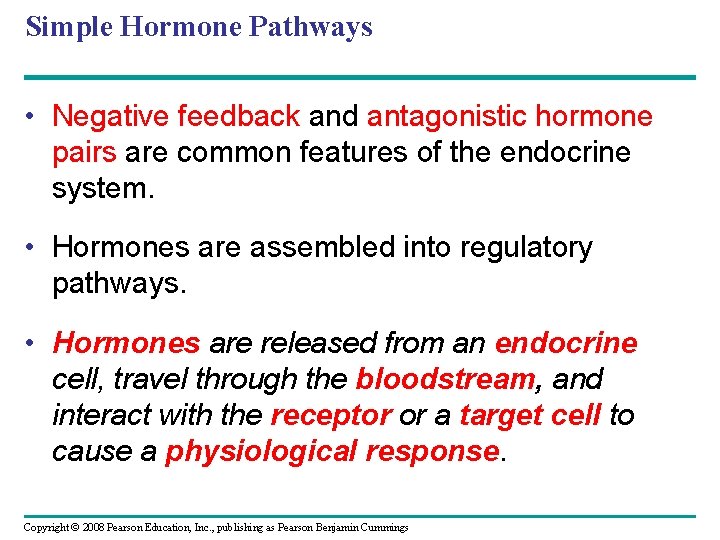 Simple Hormone Pathways

• Negative feedback and antagonistic hormone pairs are common features of the endocrine system.

• Hormones are assembled into regulatory pathways.

• Hormones are released from an endocrine cell, travel through the bloodstream, and interact with the receptor or a target cell to cause a physiological response.

Copyright © 2008 Pearson Education, Inc., publishing as Pearson Benjamin Cummings